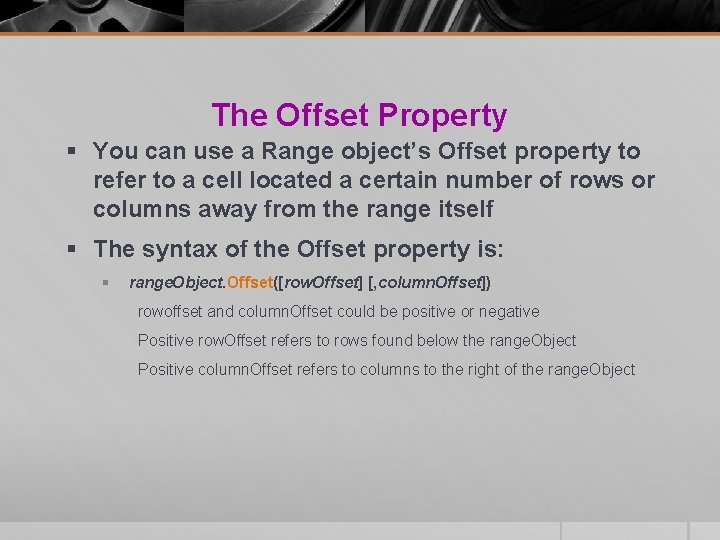 The Offset Property

▪ You can use a Range object's Offset property to refer to a cell located a certain number of rows or columns away from the range itself

▪ The syntax of the Offset property is:

▪ rangeObject.Offset([rowOffset] [,columnOffset])

rowoffset and columnOffset could be positive or negative

Positive rowOffset refers to rows found below the rangeObject

Positive columnOffset refers to columns to the right of the rangeObject